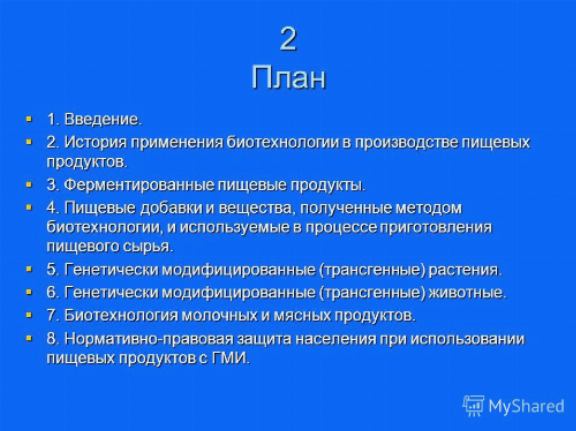 2
План

- 1. Введение.
- 2. История применения биотехнологии в производстве пищевых продуктов.
- 3. Ферментированные пищевые продукты.
- 4. Пищевые добавки и вещества, полученные методом биотехнологии, и используемые в процессе приготовления пищевого сырья.
- 5. Генетически модифицированные (трансгенные) растения.
- 6. Генетически модифицированные (трансгенные) животные.
- 7. Биотехнология молочных и мясных продуктов.
- 8. Нормативно-правовая защита населения при использовании пищевых продуктов с ГМИ.

MyShared